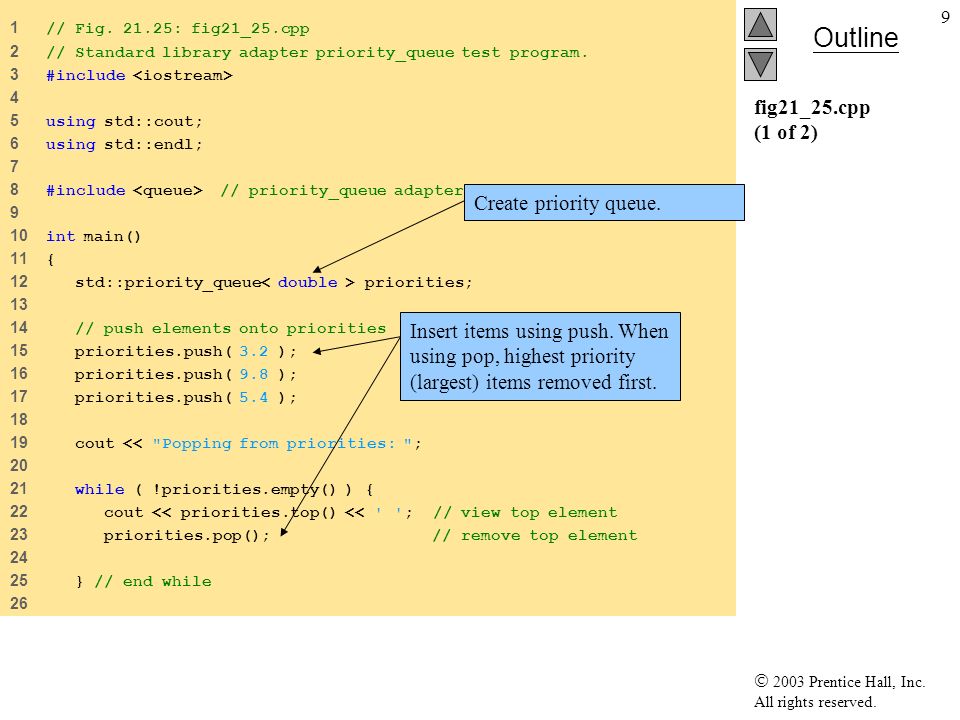 1 // Fig. 21.25: fig21_25.cpp
2 // Standard library adapter priority_queue test program.
3 #include <iostream>
4
5 using std::cout;
6 using std::endl;
7
8 #include <queue> // priority_queue adapter
9
10 int main()
11 {
12 std::priority_queue< double > priorities;
13
14 // push elements onto priorities
15 priorities.push( 3.2 );
16 priorities.push( 9.8 );
17 priorities.push( 5.4 );
18
19 cout << "Popping from priorities: ";
20
21 while ( !priorities.empty() ) {
22 cout << priorities.top() << ' '; // view top element
23 priorities.pop(); // remove top element
24
25 } // end while
26

Create priority queue.

Insert items using push. When using pop, highest priority (largest) items removed first.

9

Outline

fig21_25.cpp
(1 of 2)

© 2003 Prentice Hall, Inc.
All rights reserved.